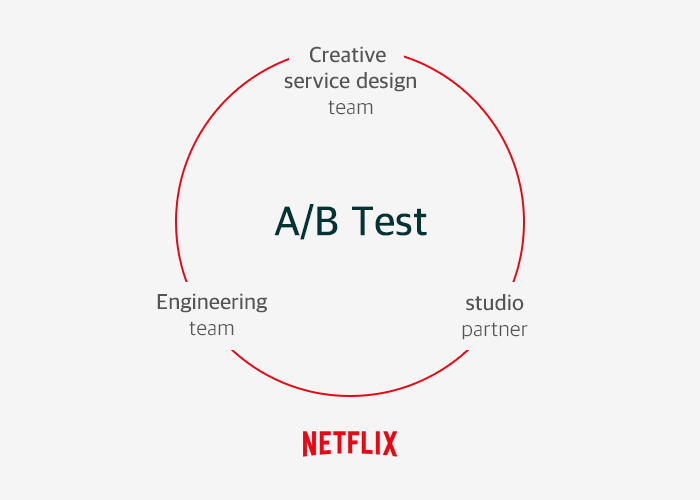 Creative service design team

A/B Test

Engineering team

studio partner

NETFLIX